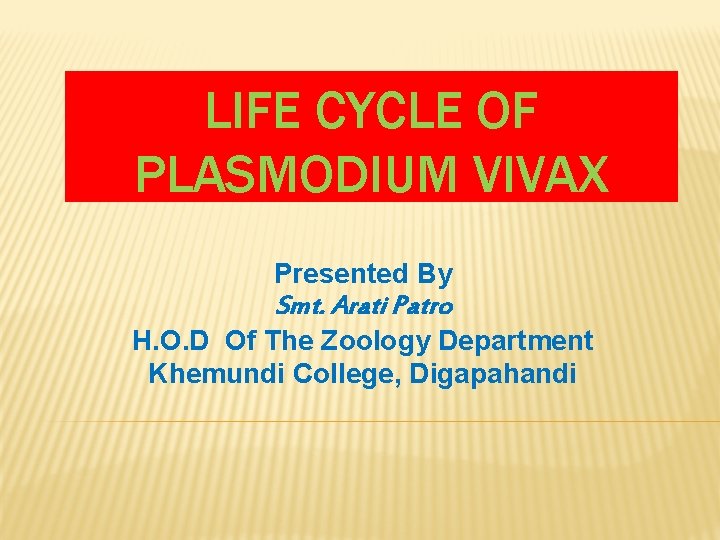 LIFE CYCLE OF PLASMODIUM VIVAX

Presented By
Smt. Arati Patro
H.O.D Of The Zoology Department
Khemundi College, Digapahandi